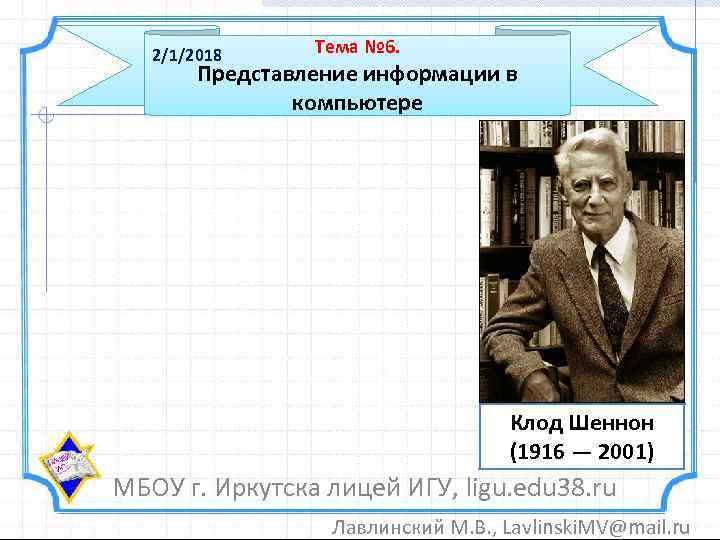 2/1/2018

Тема №6.

Представление информации в компьютере

Клод Шеннон
(1916 — 2001)

МБОУ г. Иркутска лицей ИГУ, ligu.edu38.ru

Лавлинский М.В., LavlinskiMV@mail.ru